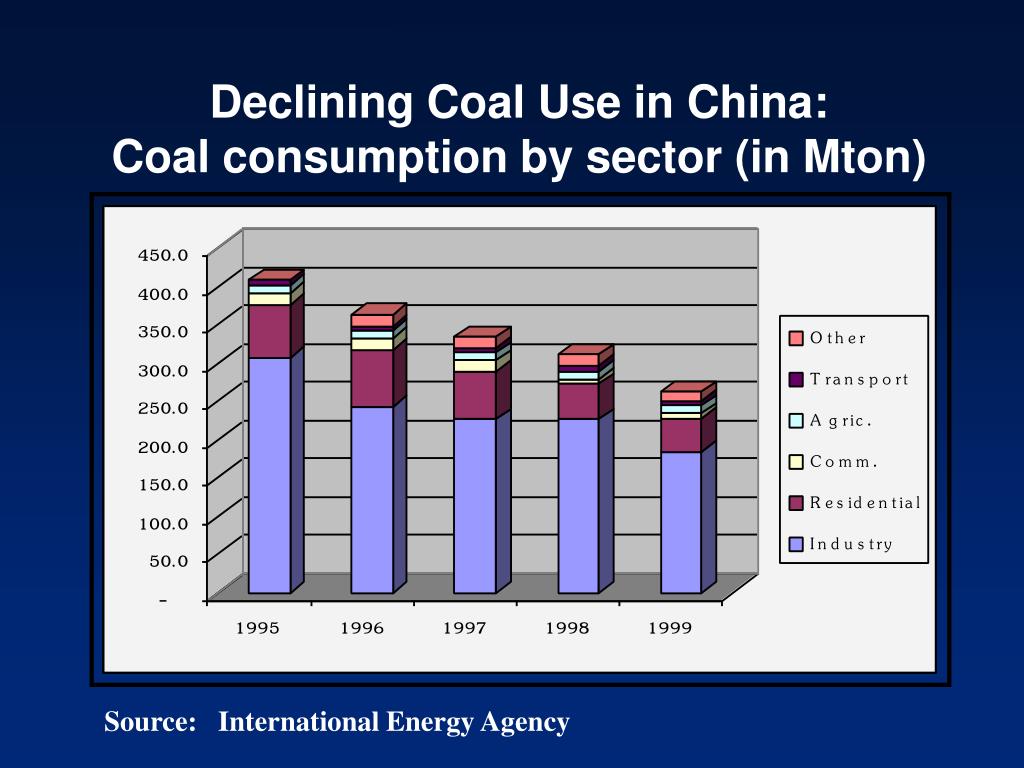 Declining Coal Use in China:
Coal consumption by sector (in Mton)

450.0
400.0
350.0
300.0
250.0
200.0
150.0
100.0
50.0
-

1995 1996 1997 1998 1999

Other
Transport
Agric.
Comm.
Residential
Industry

Source: International Energy Agency